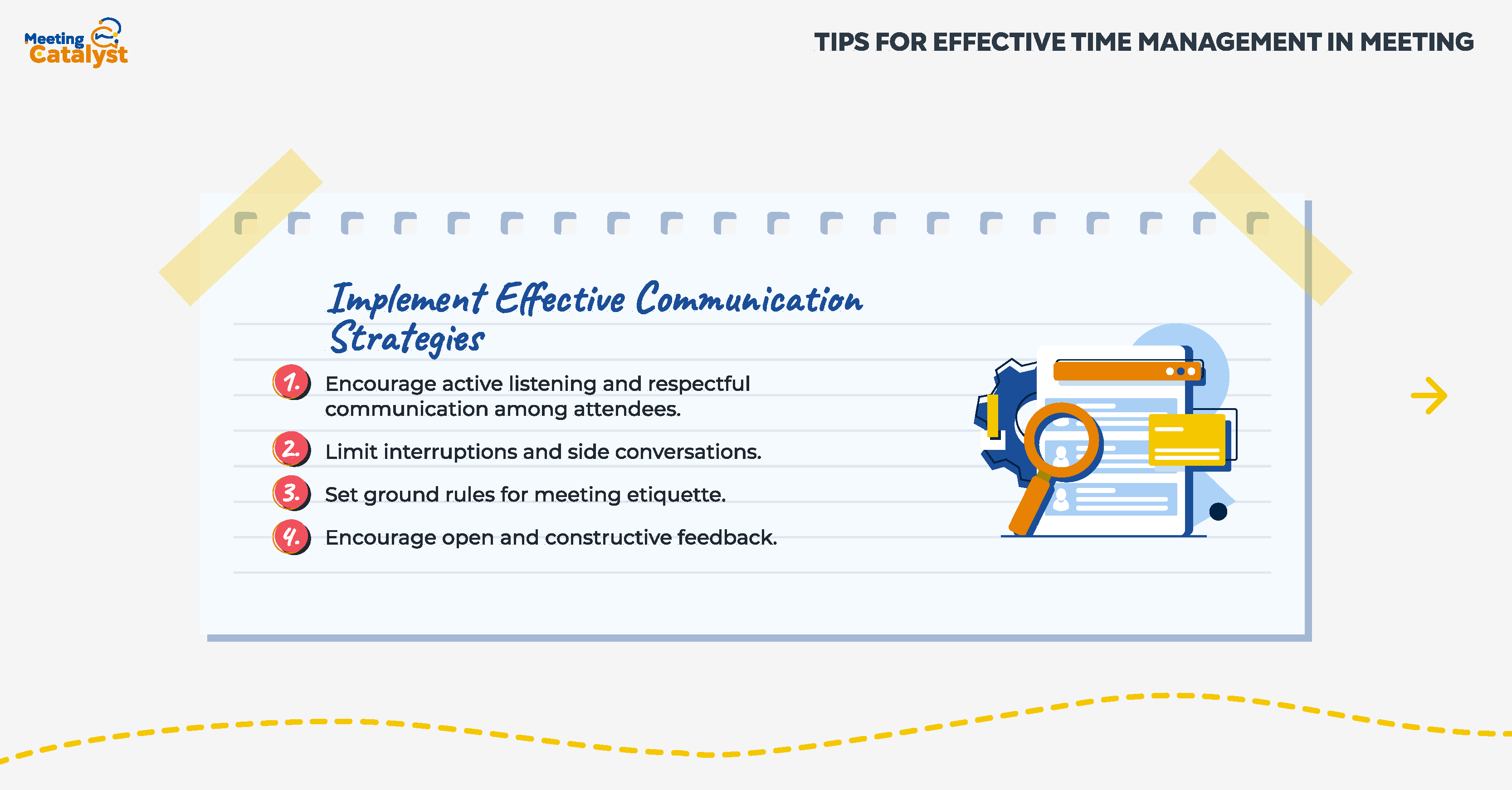 Meeting Catalyst

TIPS FOR EFFECTIVE TIME MANAGEMENT IN MEETING

Implement Effective Communication Strategies

1. Encourage active listening and respectful communication among attendees.

2. Limit interruptions and side conversations.

3. Set ground rules for meeting etiquette.

4. Encourage open and constructive feedback.